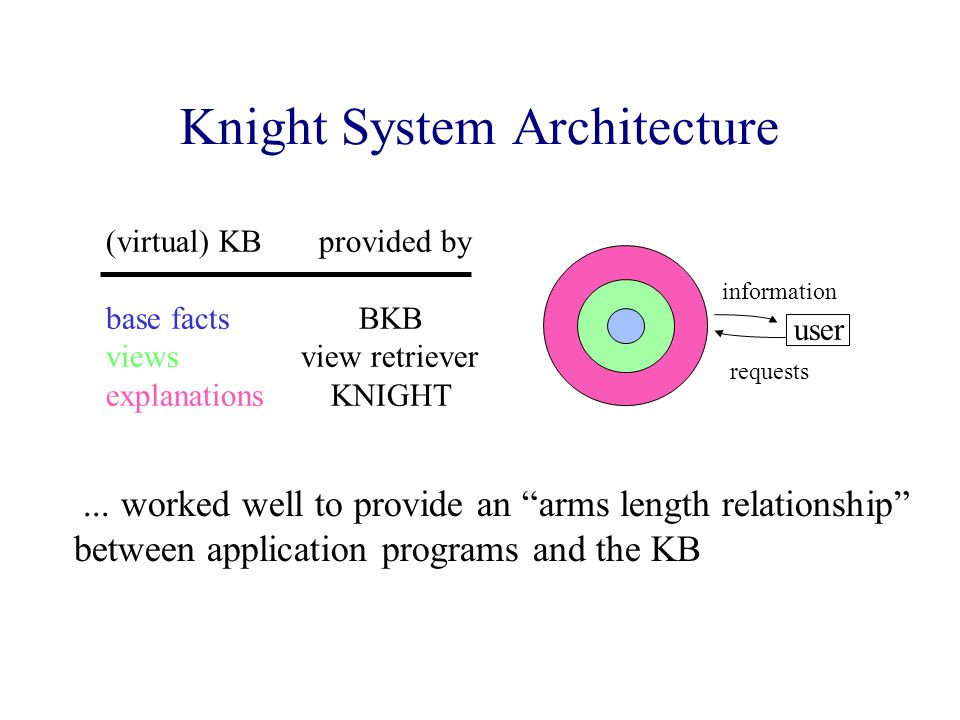 Knight System Architecture

| (virtual) KB | provided by |
|---|---|
| base facts | BKB |
| views | view retriever |
| explanations | KNIGHT |

information
user
requests

... worked well to provide an “arms length relationship” between application programs and the KB